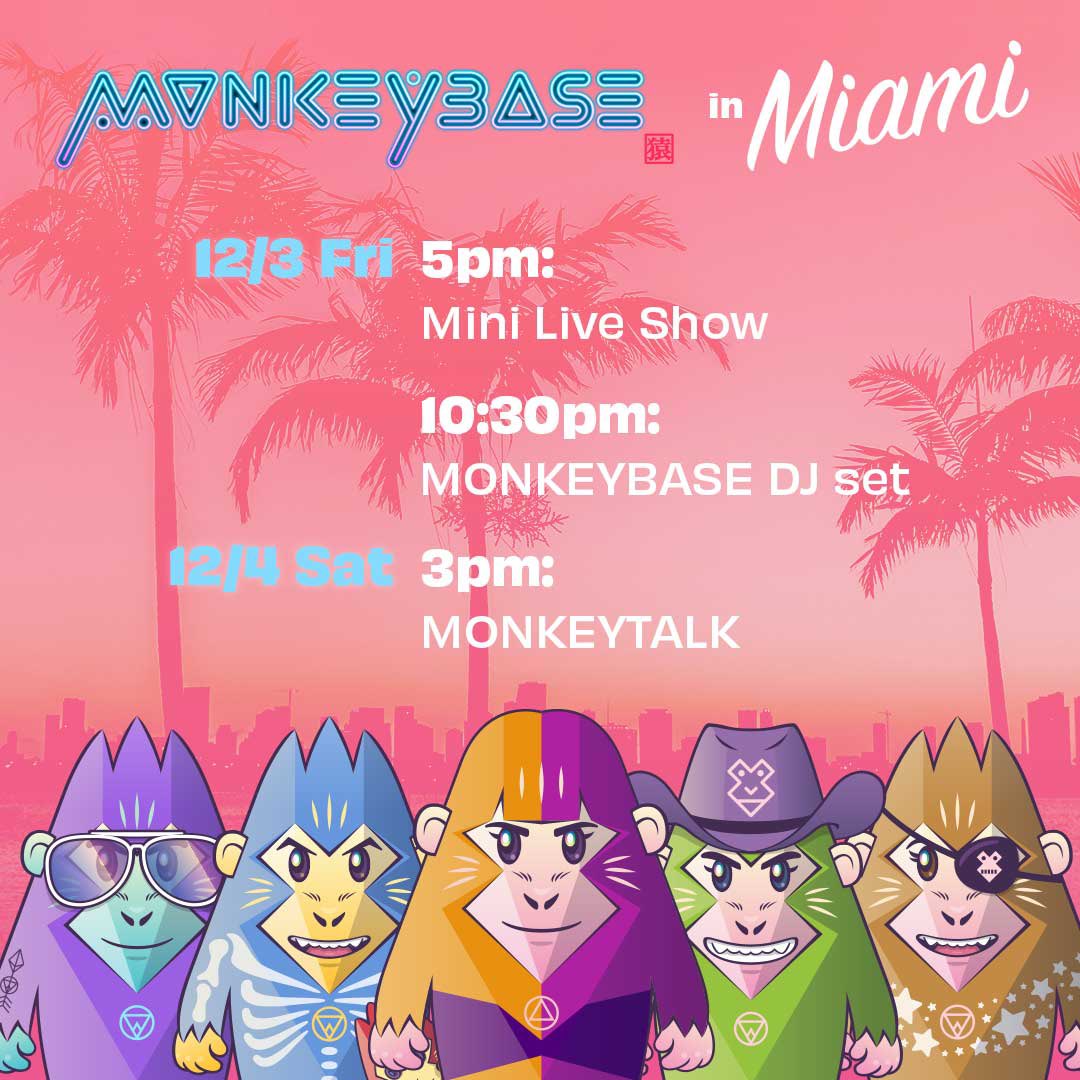 MONKEYBASE 猿 in Miami

12/3 Fri 5pm:
Mini Live Show

10:30pm:
MONKEYBASE DJ set

12/4 Sat 3pm:
MONKEYTALK